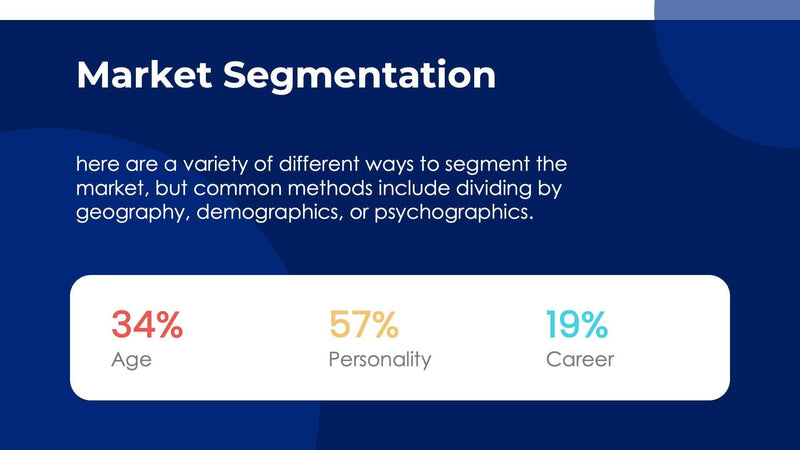 Market Segmentation

here are a variety of different ways to segment the market, but common methods include dividing by geography, demographics, or psychographics.

34%
Age

57%
Personality

19%
Career